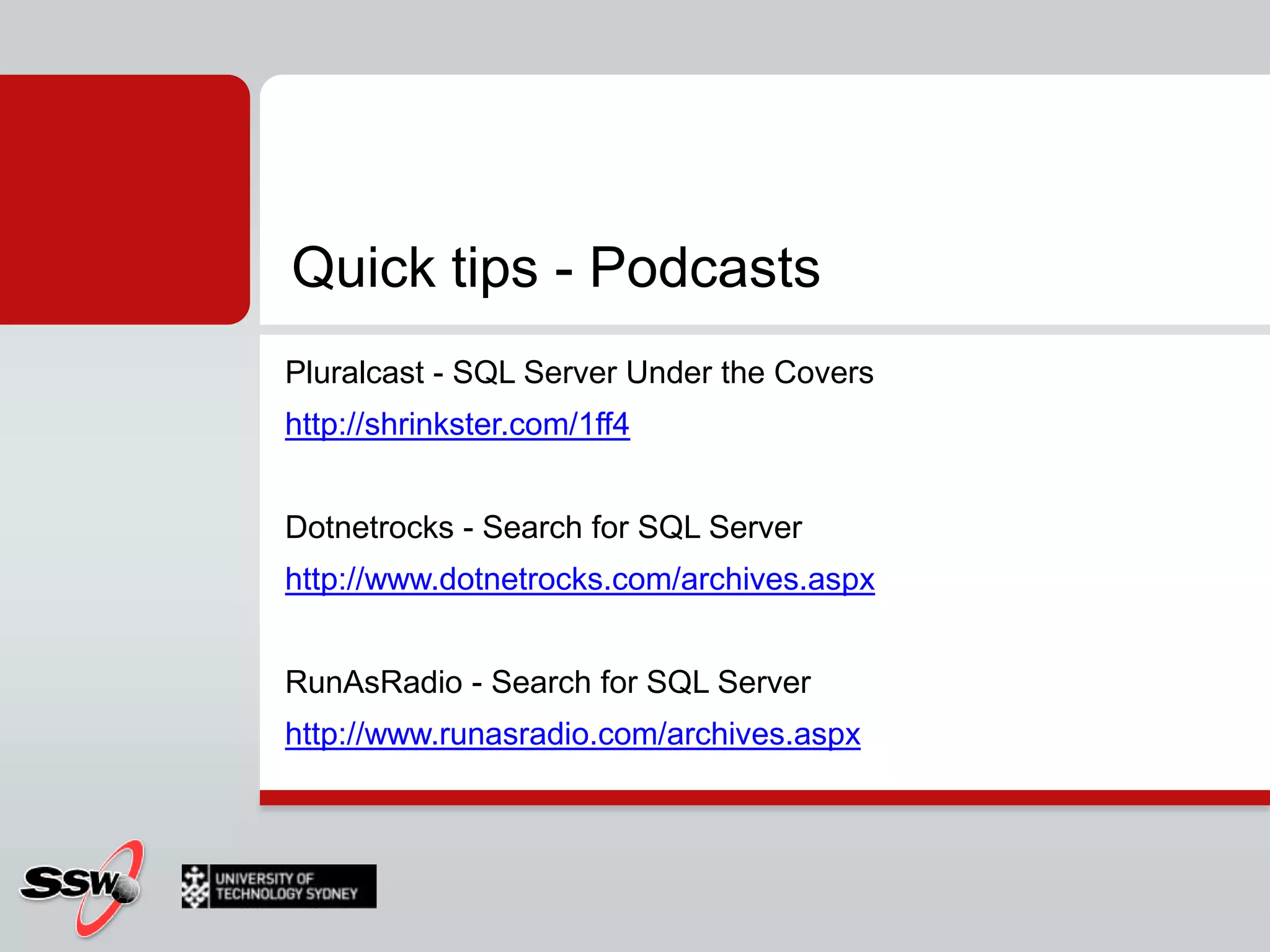 Quick tips - Podcasts

Pluralcast - SQL Server Under the Covers

http://shrinkster.com/1ff4

Dotnetrocks - Search for SQL Server

http://www.dotnetrocks.com/archives.aspx

RunAsRadio - Search for SQL Server

http://www.runasradio.com/archives.aspx

SSW

UNIVERSITY OF TECHNOLOGY SYDNEY